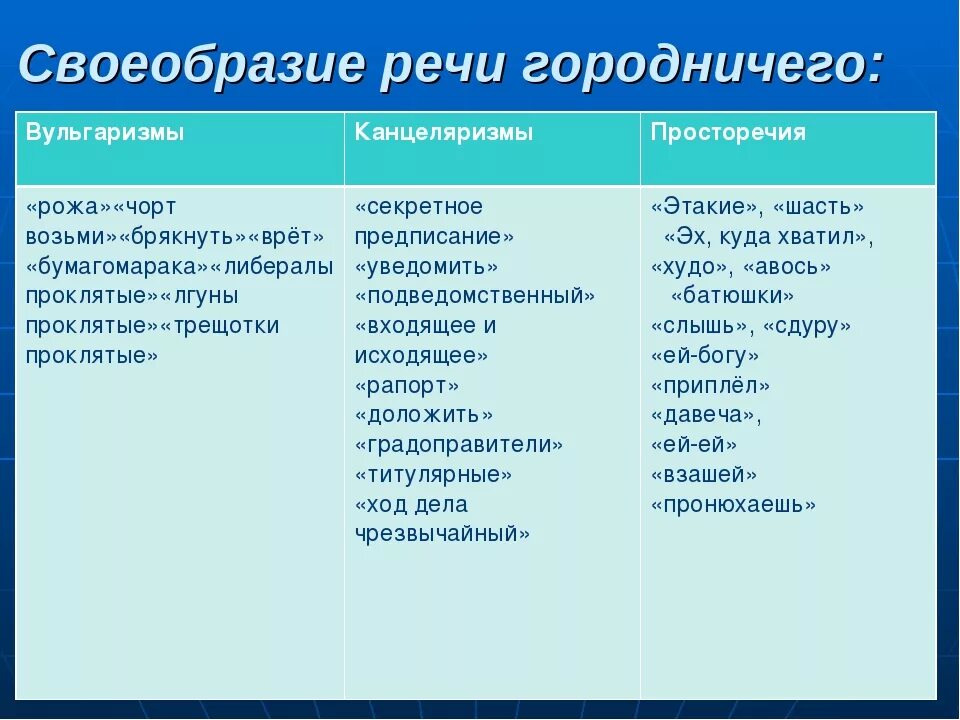 Своеобразие речи городничего:

| Вульгаризмы | Канцеляризмы | Просторечия |
|---|---|---|
| «рожа»«чорт возьми»«брякнуть»«врёт» «бумагомарака»«либералы проклятые»«лгуны проклятые»«трещотки проклятые» | «секретное предписание» «уведомить» «подведомственный» «входящее и исходящее» «рапорт» «доложить» «градоправители» «титулярные» «ход дела чрезвычайный» | «Этакие», «шасть» «Эх, куда хватил», «худо», «авось» «батюшки» «слышь», «сдуру» «ей-богу» «приплёл» «давеча», «ей-ей» «взашей» «пронюхаешь» |